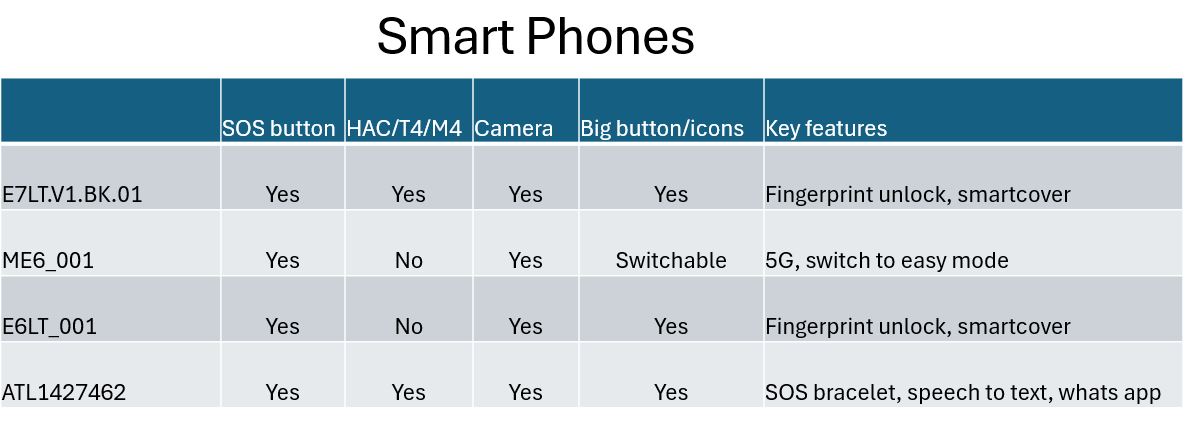 Smart Phones

| | SOS button | HAC/T4/M4 | Camera | Big button/icons | Key features |
|---|---|---|---|---|---|
| E7LT.V1.BK.01 | Yes | Yes | Yes | Yes | Fingerprint unlock, smartcover |
| ME6_001 | Yes | No | Yes | Switchable | 5G, switch to easy mode |
| E6LT_001 | Yes | No | Yes | Yes | Fingerprint unlock, smartcover |
| ATL1427462 | Yes | Yes | Yes | Yes | SOS bracelet, speech to text, whats app |